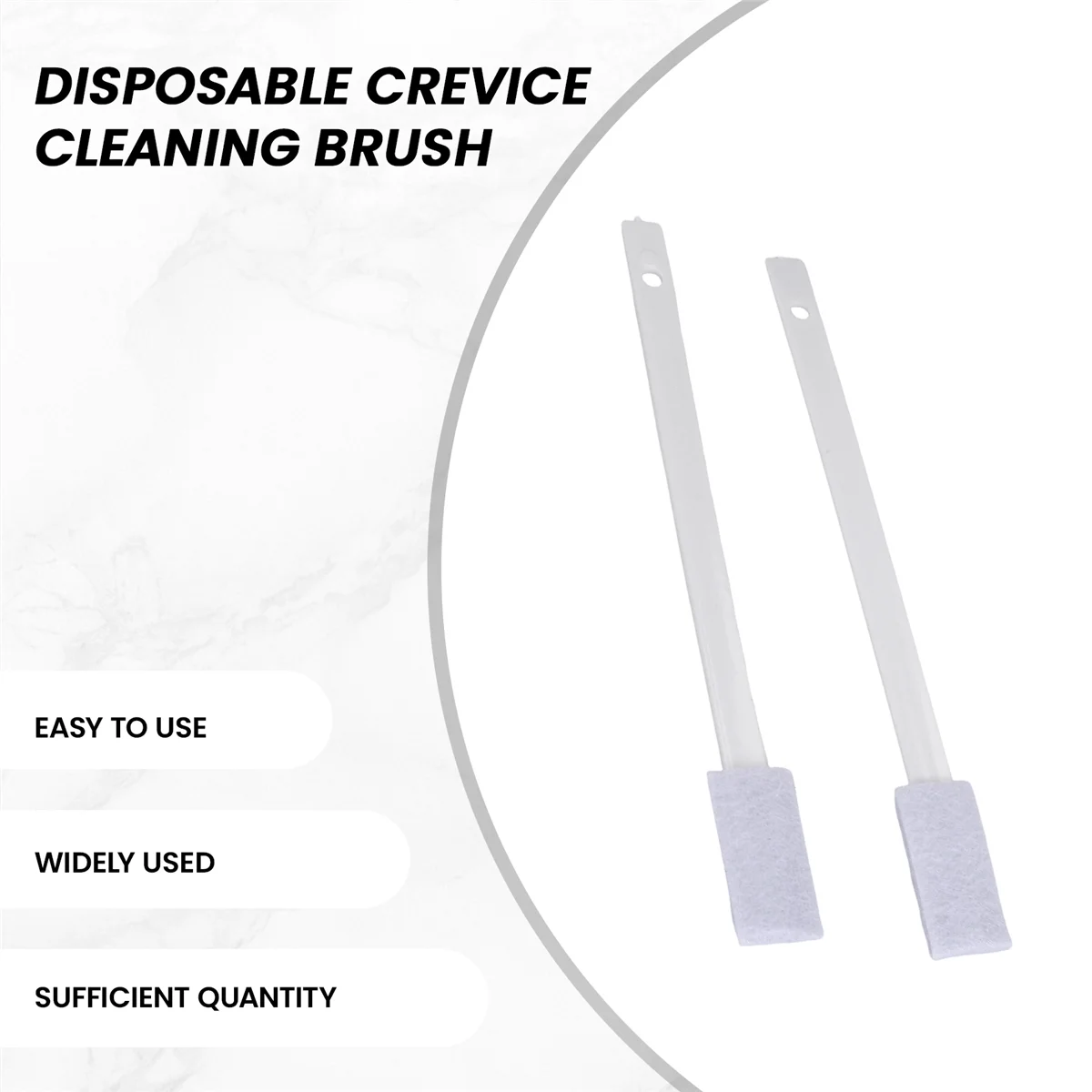 DISPOSABLE CREVICE CLEANING BRUSH

EASY TO USE

WIDELY USED

SUFFICIENT QUANTITY